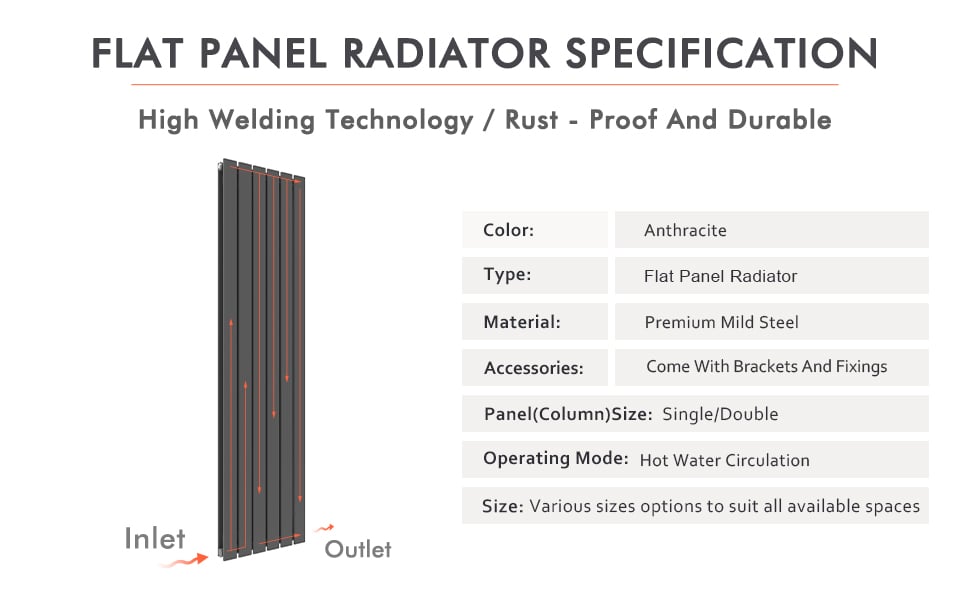 FLAT PANEL RADIATOR SPECIFICATION

High Welding Technology / Rust - Proof And Durable

Inlet

Outlet

| Color: | Anthracite |
|---|---|
| Type: | Flat Panel Radiator |
| Material: | Premium Mild Steel |
| Accessories: | Come With Brackets And Fixings |

Panel(Column)Size: Single/Double

Operating Mode: Hot Water Circulation

Size: Various sizes options to suit all available spaces